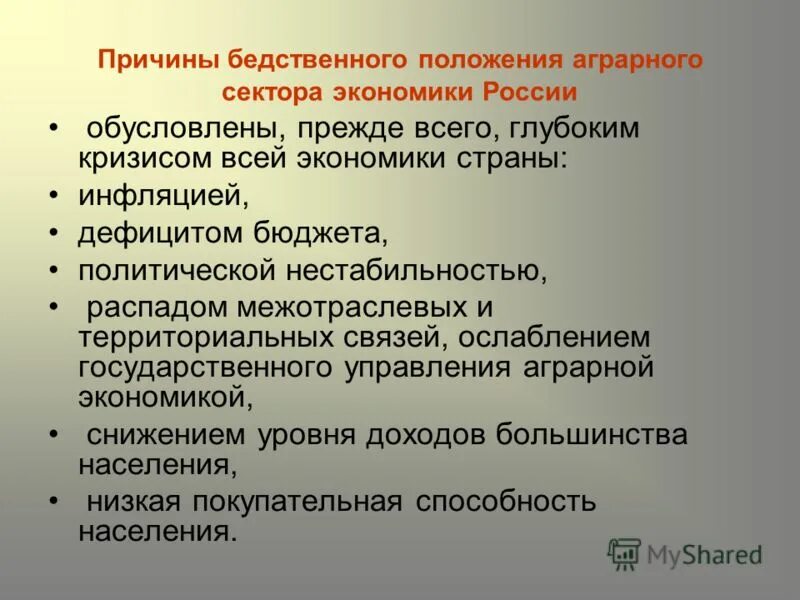 Причины бедственного положения аграрного сектора экономики России

• обусловлены, прежде всего, глубоким кризисом всей экономики страны:
• инфляцией,
• дефицитом бюджета,
• политической нестабильностью,
• распадом межотраслевых и территориальных связей, ослаблением государственного управления аграрной экономикой,
• снижением уровня доходов большинства населения,
• низкая покупательная способность населения.

MyShared